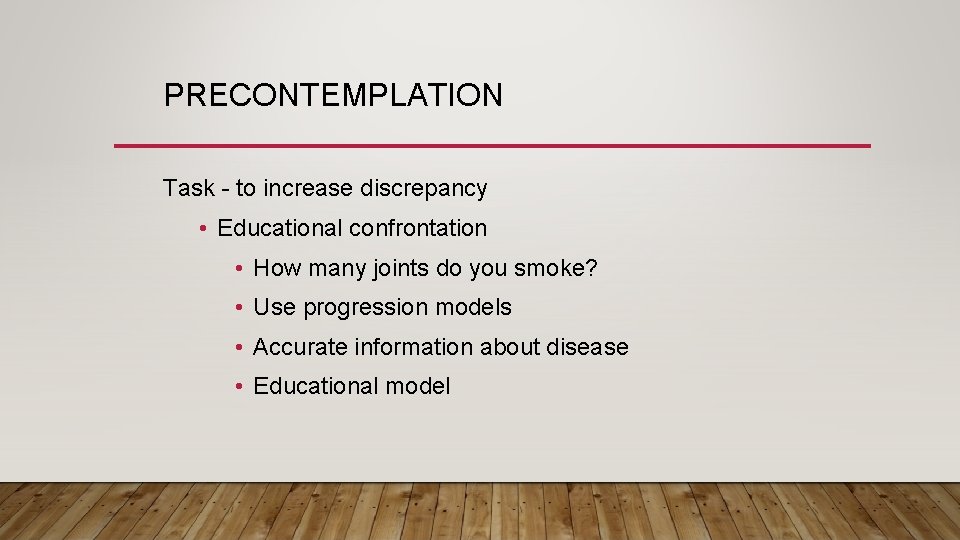 PRECONTEMPLATION

Task - to increase discrepancy

• Educational confrontation

• How many joints do you smoke?

• Use progression models

• Accurate information about disease

• Educational model